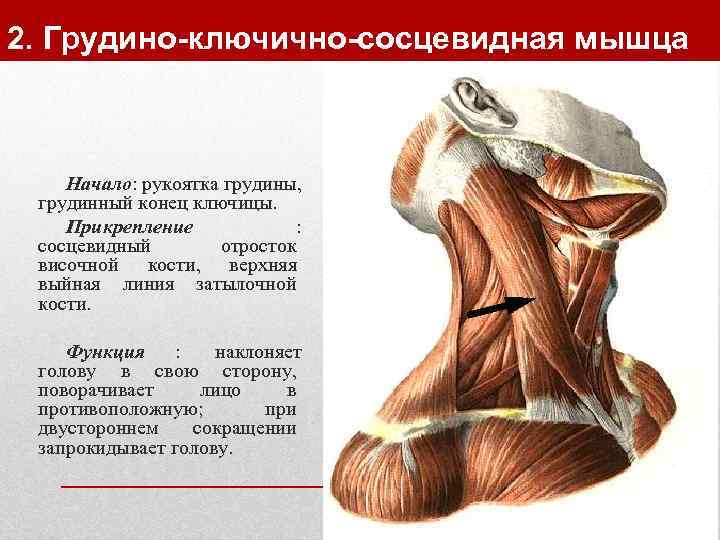 2. Грудино-ключично-сосцевидная мышца

Начало: рукоятка грудины, грудинный конец ключицы.

Прикрепление : сосцевидный отросток височной кости, верхняя выйная линия затылочной кости.

Функция : наклоняет голову в свою сторону, поворачивает лицо в противоположную; при двустороннем сокращении запрокидывает голову.